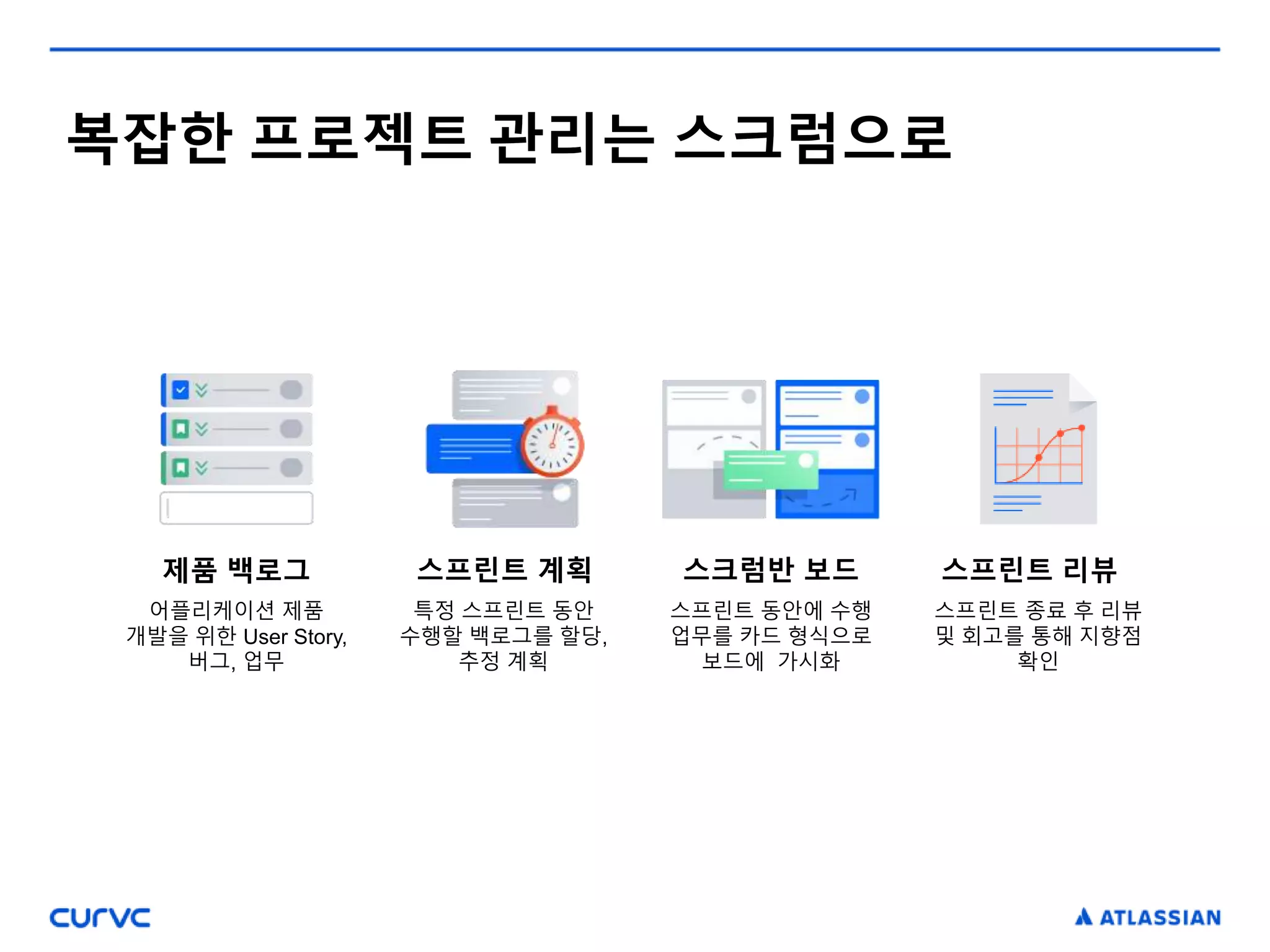 복잡한 프로젝트 관리는 스크럼으로

제품 백로그

어플리케이션 제품 개발을 위한 User Story, 버그, 업무

스프린트 계획

특정 스프린트 동안 수행할 백로그를 할당, 추정 계획

스크럼반 보드

스프린트 동안에 수행 업무를 카드 형식으로 보드에 가시화

스프린트 리뷰

스프린트 종료 후 리뷰 및 회고를 통해 지향점 확인

curvc

ATLASSIAN